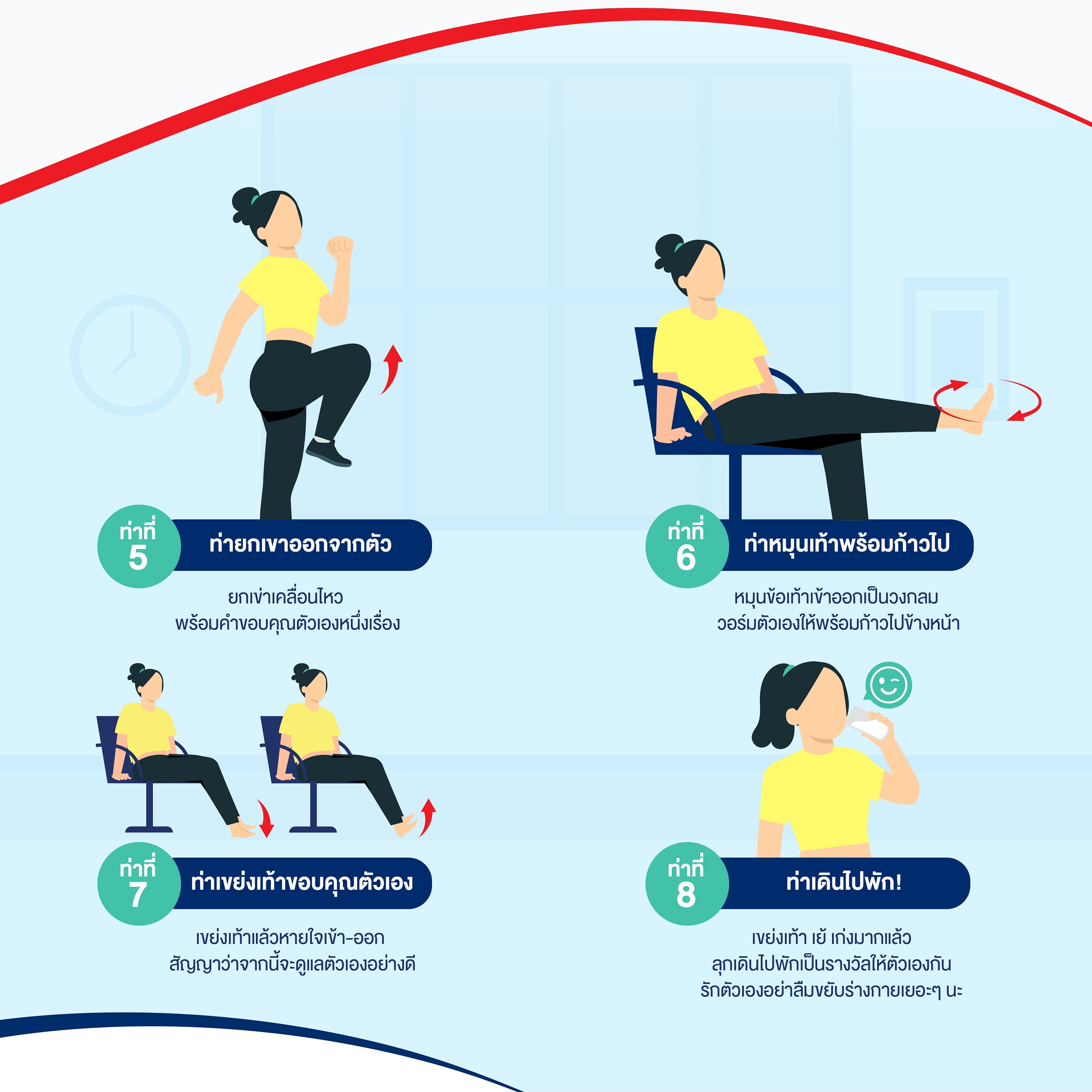 ท่าที่
5
ท่ายกเขาออกจากตัว

ยกเข่าเคลื่อนไหว
พร้อมคำขอบคุณตัวเองหนึ่งเรื่อง

ท่าที่
6
ท่าหมุนเท้าพร้อมก้าวไป

หมุนข้อเท้าเข้าออกเป็นวงกลม
วอร์มตัวเองให้พร้อมก้าวไปข้างหน้า

ท่าที่
7
ท่าเขย่งเท้าขอบคุณตัวเอง

เขย่งเท้าแล้วหายใจเข้า-ออก
สัญญาว่าจากนี้จะดูแลตัวเองอย่างดี

ท่าที่
8
ท่าเดินไปพัก!

เขย่งเท้า เย้ เก่งมากแล้ว
ลุกเดินไปพักเป็นรางวัลให้ตัวเองกัน
รักตัวเองอย่าลืมขยับร่างกายเยอะๆ นะ